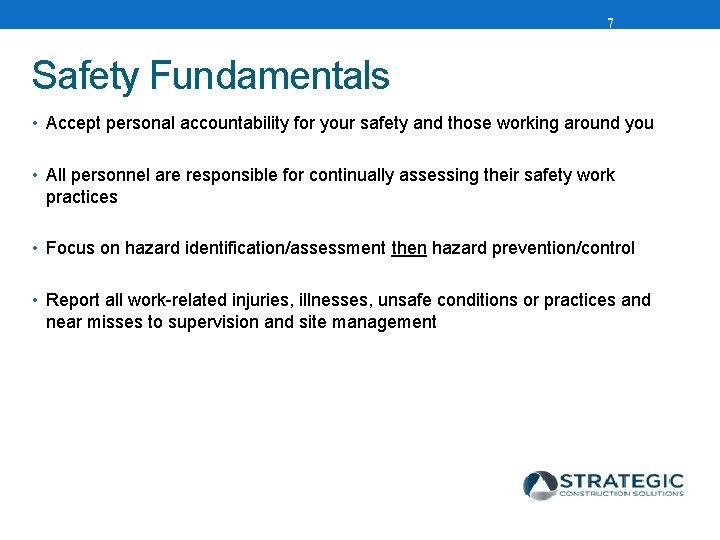 7

Safety Fundamentals

• Accept personal accountability for your safety and those working around you

• All personnel are responsible for continually assessing their safety work practices

• Focus on hazard identification/assessment then hazard prevention/control

• Report all work-related injuries, illnesses, unsafe conditions or practices and near misses to supervision and site management

STRATEGIC
CONSTRUCTION SOLUTIONS